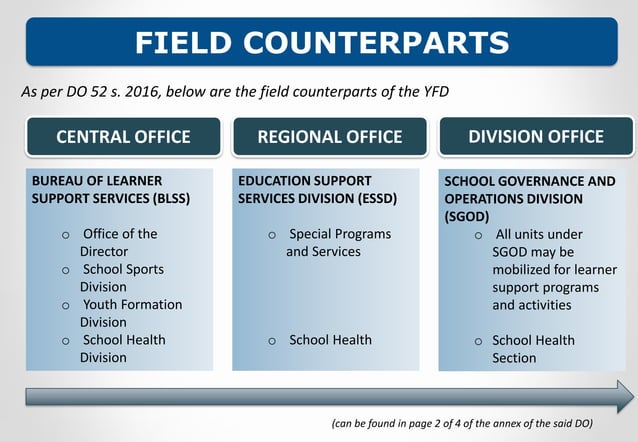 FIELD COUNTERPARTS

As per DO 52 s. 2016, below are the field counterparts of the YFD

CENTRAL OFFICE

BUREAU OF LEARNER SUPPORT SERVICES (BLSS)

o Office of the Director
o School Sports Division
o Youth Formation Division
o School Health Division

REGIONAL OFFICE

EDUCATION SUPPORT SERVICES DIVISION (ESSD)

o Special Programs and Services

o School Health

DIVISION OFFICE

SCHOOL GOVERNANCE AND OPERATIONS DIVISION (SGOD)

o All units under SGOD may be mobilized for learner support programs and activities

o School Health Section

(can be found in page 2 of 4 of the annex of the said DO)